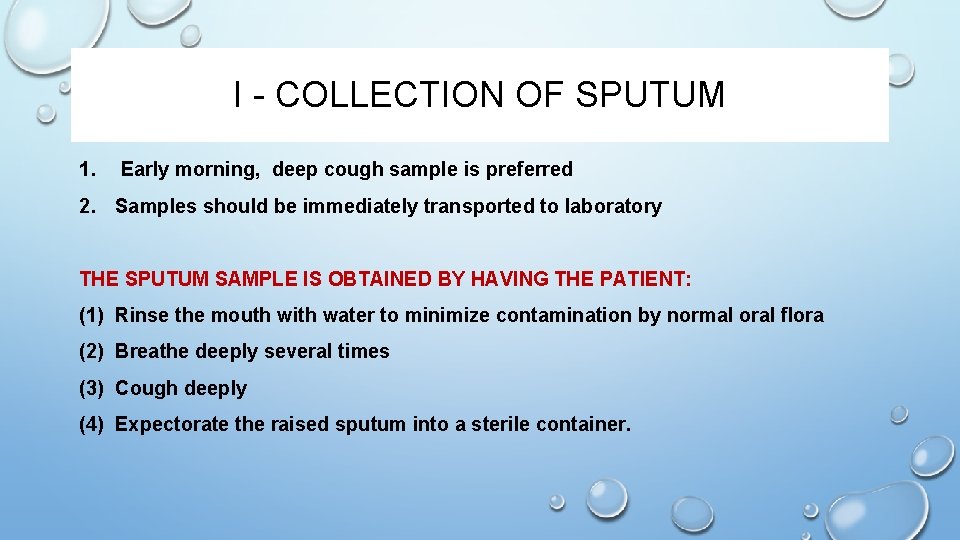 I - COLLECTION OF SPUTUM

1. Early morning, deep cough sample is preferred

2. Samples should be immediately transported to laboratory

THE SPUTUM SAMPLE IS OBTAINED BY HAVING THE PATIENT:

(1) Rinse the mouth with water to minimize contamination by normal oral flora

(2) Breathe deeply several times

(3) Cough deeply

(4) Expectorate the raised sputum into a sterile container.